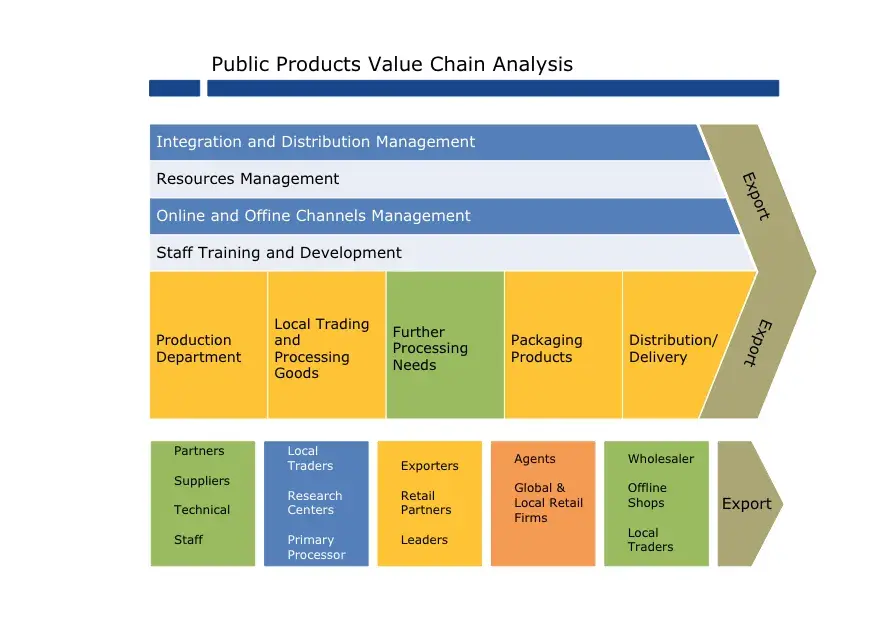 Public Products Value Chain Analysis

Integration and Distribution Management

Resources Management

Online and Offine Channels Management

Staff Training and Development

Export

Production Department

Local Trading and Processing Goods

Further Processing Needs

Packaging Products

Distribution/ Delivery

Export

Partners

Suppliers

Technical

Staff

Local Traders

Research Centers

Primary Processor

Exporters

Retail Partners

Leaders

Agents

Global & Local Retail Firms

Wholesaler

Offline Shops

Local Traders

Export